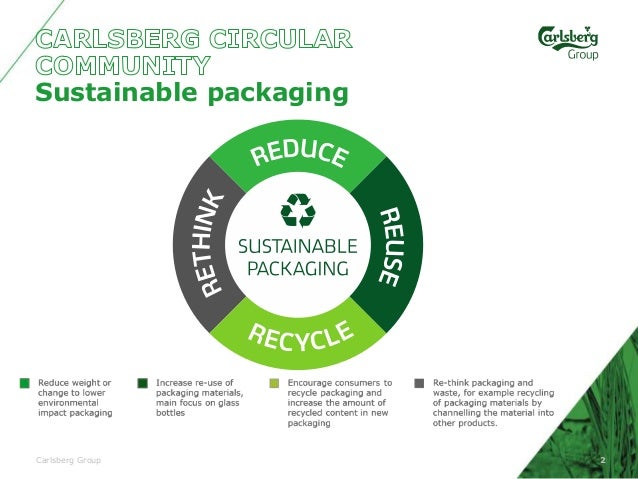 CARLSBERG CIRCULAR COMMUNITY
Sustainable packaging

Carlsberg Group

REDUCE
REUSE
RECYCLE
RETHINK
SUSTAINABLE PACKAGING

Reduce weight or change to lower environmental impact packaging

Increase re-use of packaging materials, main focus on glass bottles

Encourage consumers to recycle packaging and increase the amount of recycled content in new packaging

Re-think packaging and waste, for example recycling of packaging materials by channelling the material into other products.

Carlsberg Group

2